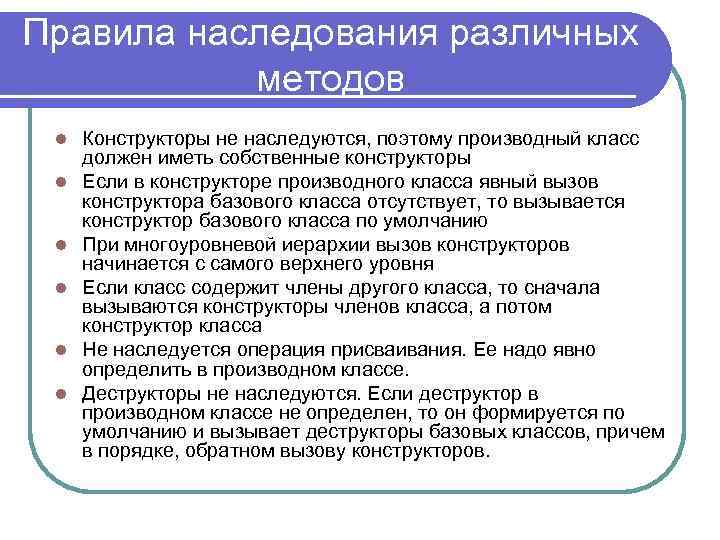 Правила наследования различных методов

- Конструкторы не наследуются, поэтому производный класс должен иметь собственные конструкторы
- Если в конструкторе производного класса явный вызов конструктора базового класса отсутствует, то вызывается конструктор базового класса по умолчанию
- При многоуровневой иерархии вызов конструкторов начинается с самого верхнего уровня
- Если класс содержит члены другого класса, то сначала вызываются конструкторы членов класса, а потом конструктор класса
- Не наследуется операция присваивания. Ее надо явно определить в производном классе.
- Деструкторы не наследуются. Если деструктор в производном классе не определен, то он формируется по умолчанию и вызывает деструкторы базовых классов, причем в порядке, обратном вызову конструкторов.